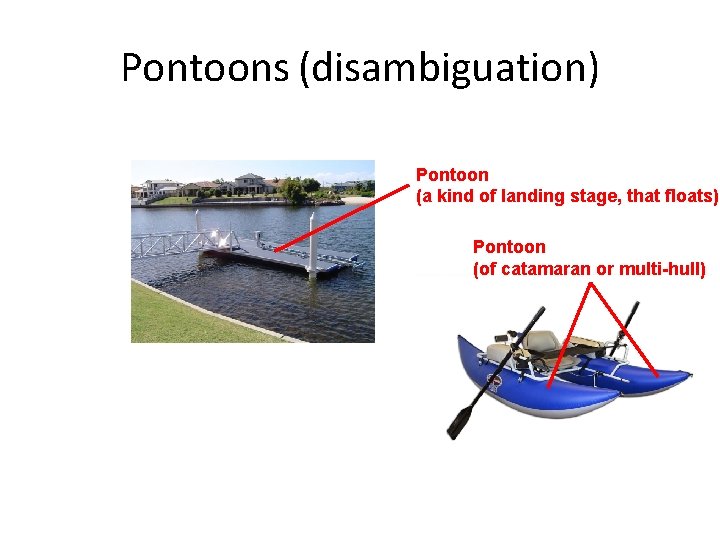 Pontoons (disambiguation)

Pontoon
(a kind of landing stage, that floats)

Pontoon
(of catamaran or multi-hull)